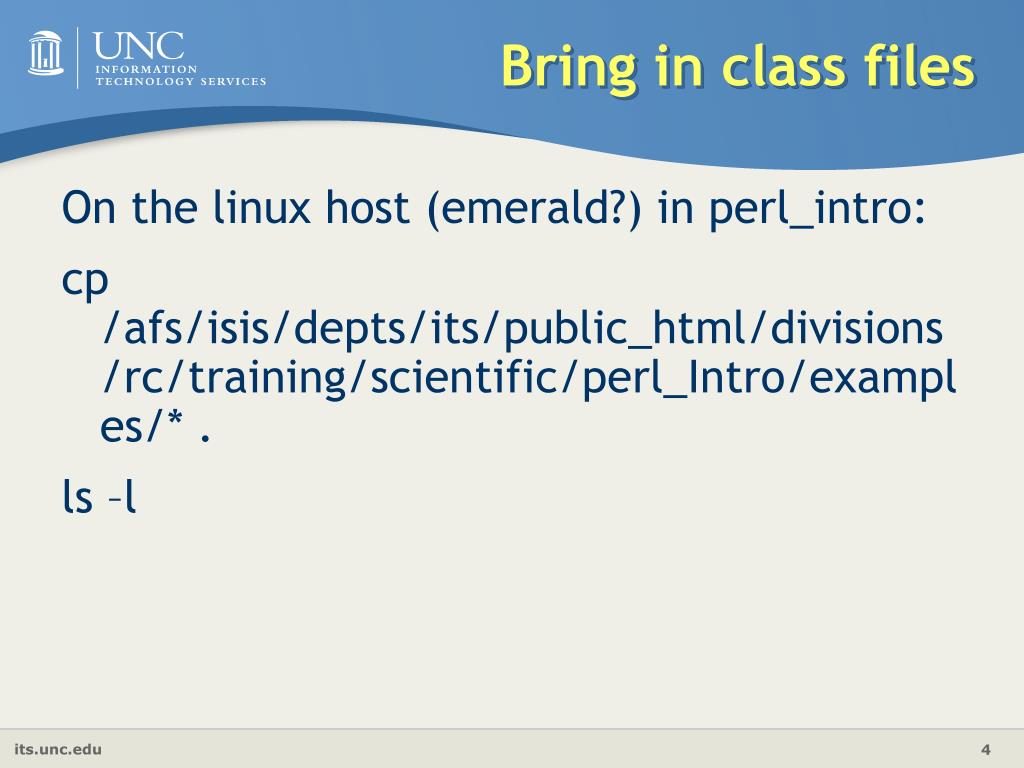 UNC
INFORMATION
TECHNOLOGY SERVICES

Bring in class files

On the linux host (emerald?) in perl_intro:

cp /afs/isis/depts/its/public_html/divisions/rc/training/scientific/perl_Intro/examples/* .

ls –l

its.unc.edu

4